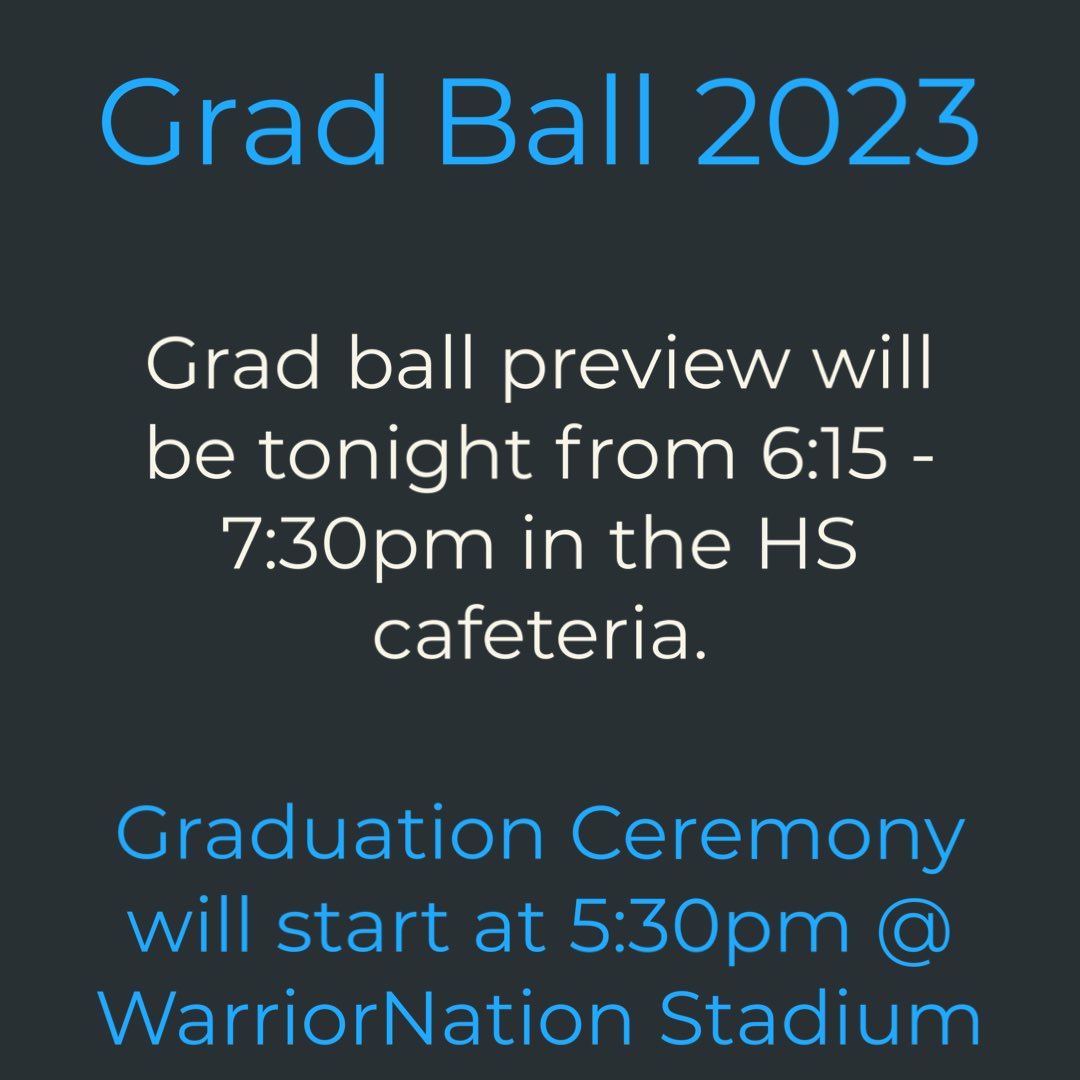 Grad Ball 2023

Grad ball preview will be tonight from 6:15 - 7:30pm in the HS cafeteria.

Graduation Ceremony will start at 5:30pm @ WarriorNation Stadium